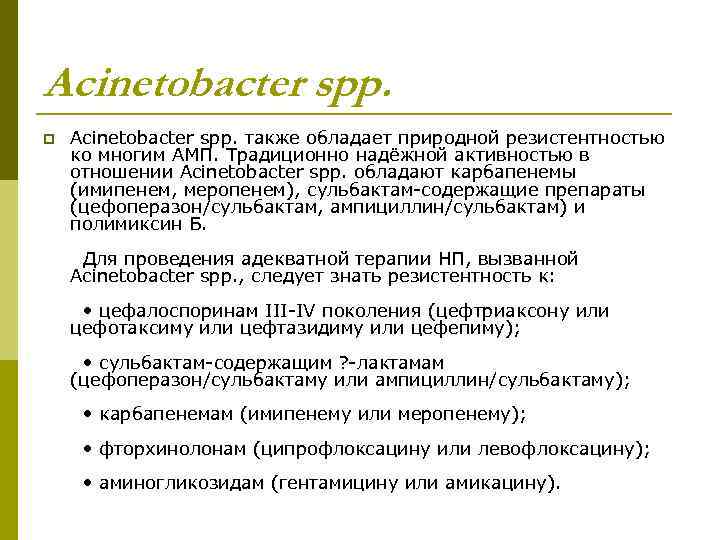 Acinetobacter spp.

Acinetobacter spp. также обладает природной резистентностью ко многим АМП. Традиционно надёжной активностью в отношении Acinetobacter spp. обладают карбапенемы (имипенем, меропенем), сульбактам-содержащие препараты (цефоперазон/сульбактам, ампициллин/сульбактам) и полимиксин Б.

Для проведения адекватной терапии НП, вызванной Acinetobacter spp., следует знать резистентность к:

• цефалоспоринам III-IV поколения (цефтриаксону или цефотаксиму или цефтазидиму или цефепиму);

• сульбактам-содержащим ?-лактамам (цефоперазон/сульбактаму или ампициллин/сульбактаму);

• карбапенемам (имипенему или меропенему);

• фторхинолонам (ципрофлоксацину или левофлоксацину);

• аминогликозидам (гентамицину или амикацину).